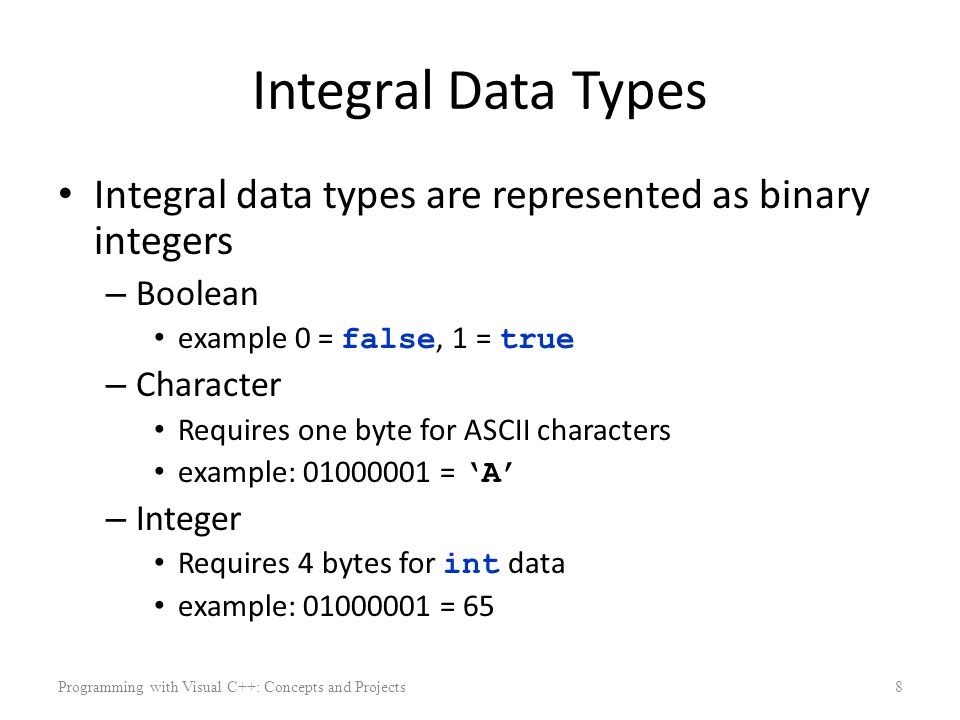 Integral Data Types

• Integral data types are represented as binary integers
– Boolean
• example 0 = false, 1 = true
– Character
• Requires one byte for ASCII characters
• example: 01000001 = ‘A’
– Integer
• Requires 4 bytes for int data
• example: 01000001 = 65

Programming with Visual C++: Concepts and Projects

8